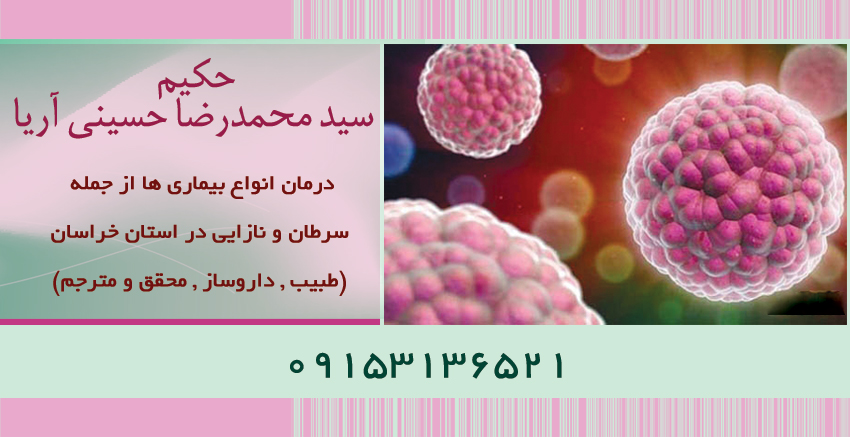 حکیم
سید محمدرضا حسینی آریا

درمان انواع بیماری ها از جمله

سرطان و نازایی در استان خراسان

(طبیب , داروساز , محقق و مترجم)

۰۹۱۵۳۱۳۶۵۲۱